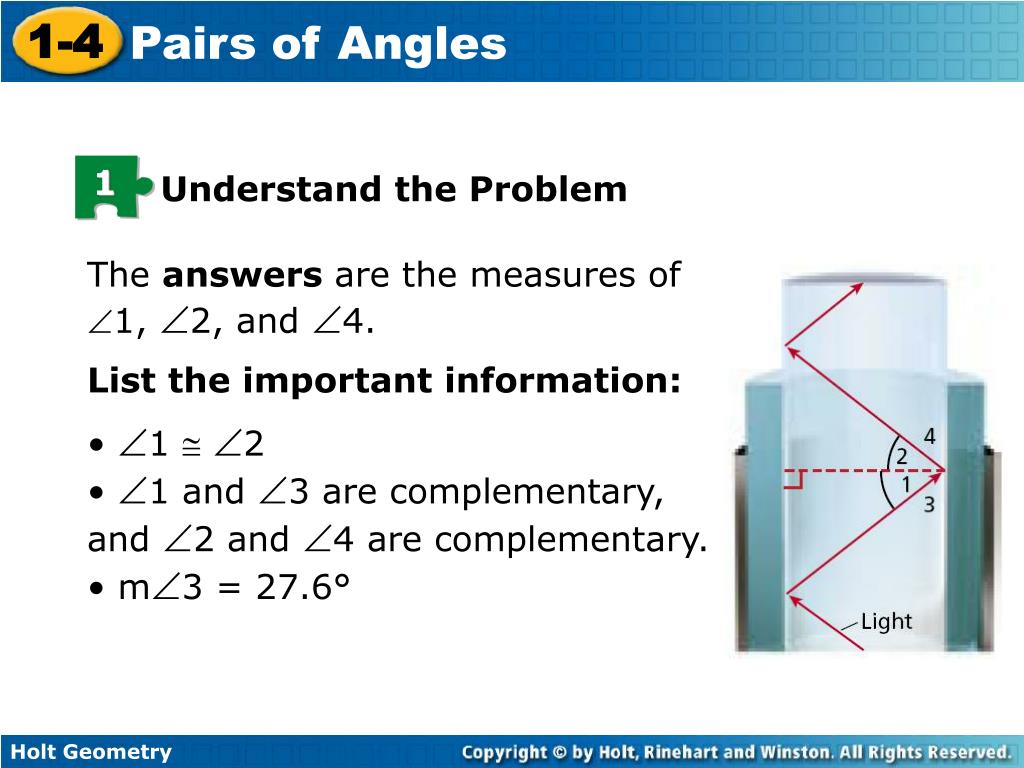 1-4 Pairs of Angles

1 Understand the Problem

The **answers** are the measures of $\angle 1$, $\angle 2$, and $\angle 4$.

**List the important information:**

• $\angle 1 \cong \angle 2$
• $\angle 1$ and $\angle 3$ are complementary, and $\angle 2$ and $\angle 4$ are complementary.
• $m\angle 3 = 27.6°$

4
2
1
3
Light

Holt Geometry

Copyright © by Holt, Rinehart and Winston. All Rights Reserved.